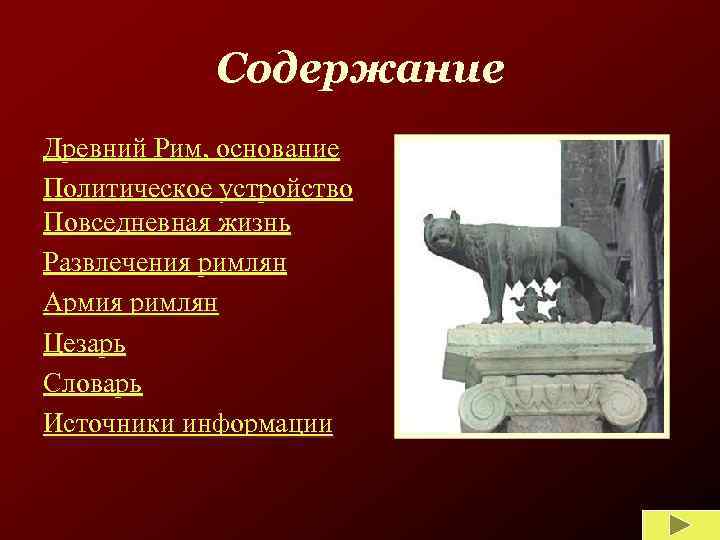 Содержание

Древний Рим, основание
Политическое устройство
Повседневная жизнь
Развлечения римлян
Армия римлян
Цезарь
Словарь
Источники информации